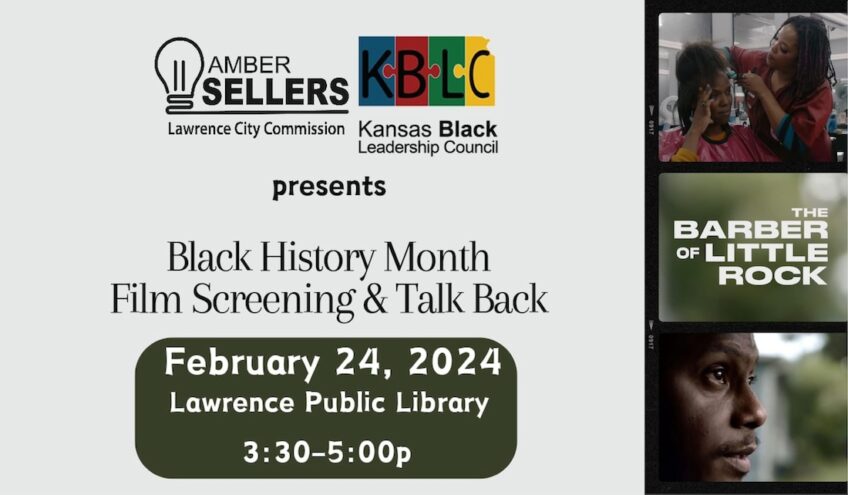 AMBER SELLERS
Lawrence City Commission

KBLC
Kansas Black Leadership Council

presents

Black History Month Film Screening & Talk Back

February 24, 2024
Lawrence Public Library
3:30-5:00p

THE BARBER OF LITTLE ROCK